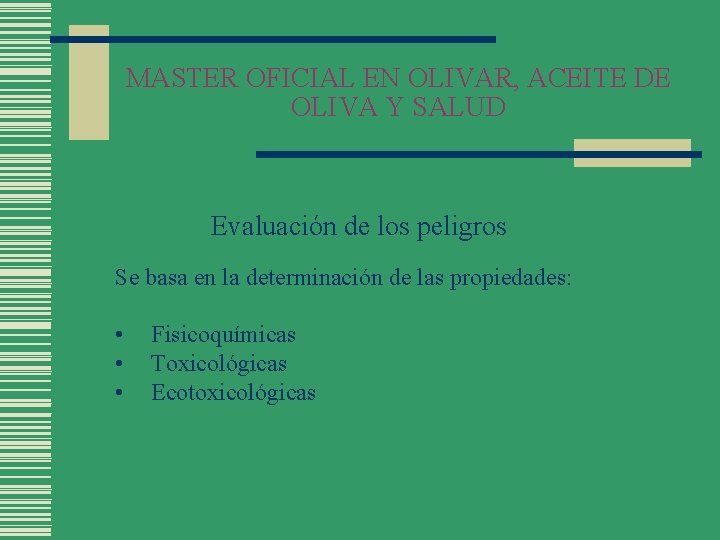 MASTER OFICIAL EN OLIVAR, ACEITE DE OLIVA Y SALUD

Evaluación de los peligros

Se basa en la determinación de las propiedades:

• Fisicoquímicas
• Toxicológicas
• Ecotoxicológicas